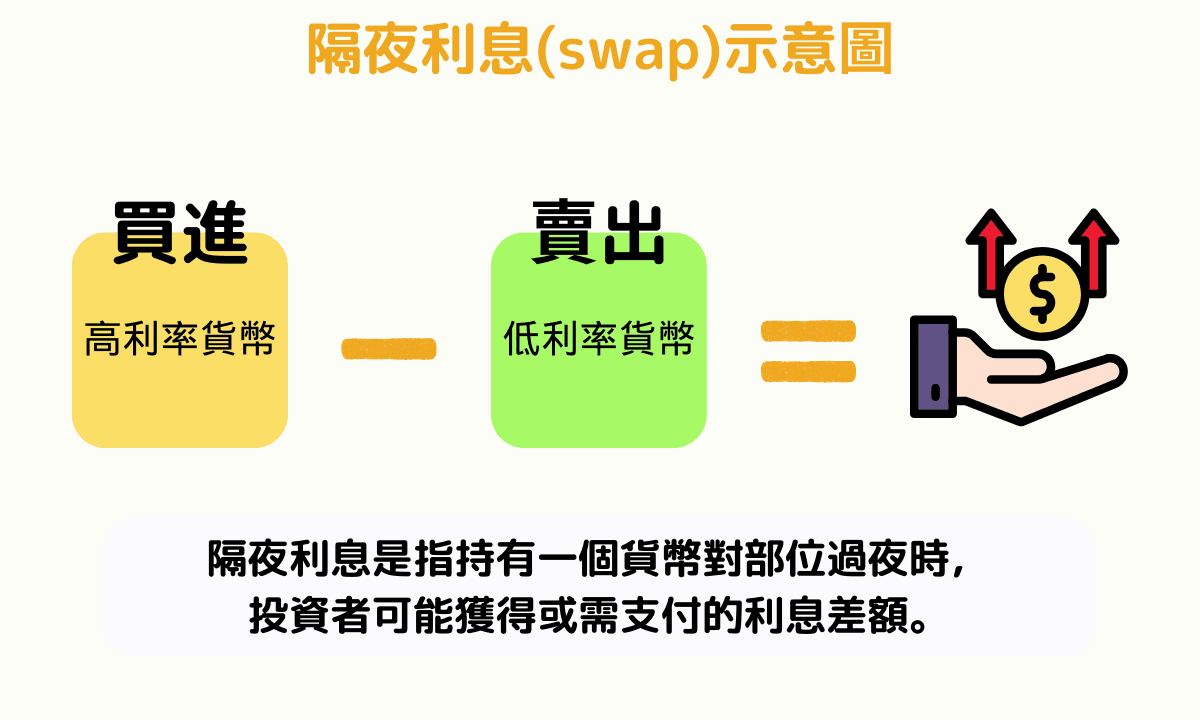 隔夜利息(swap)示意圖

買進

高利率貨幣

賣出

低利率貨幣

$

隔夜利息是指持有一個貨幣對部位過夜時，投資者可能獲得或需支付的利息差額。